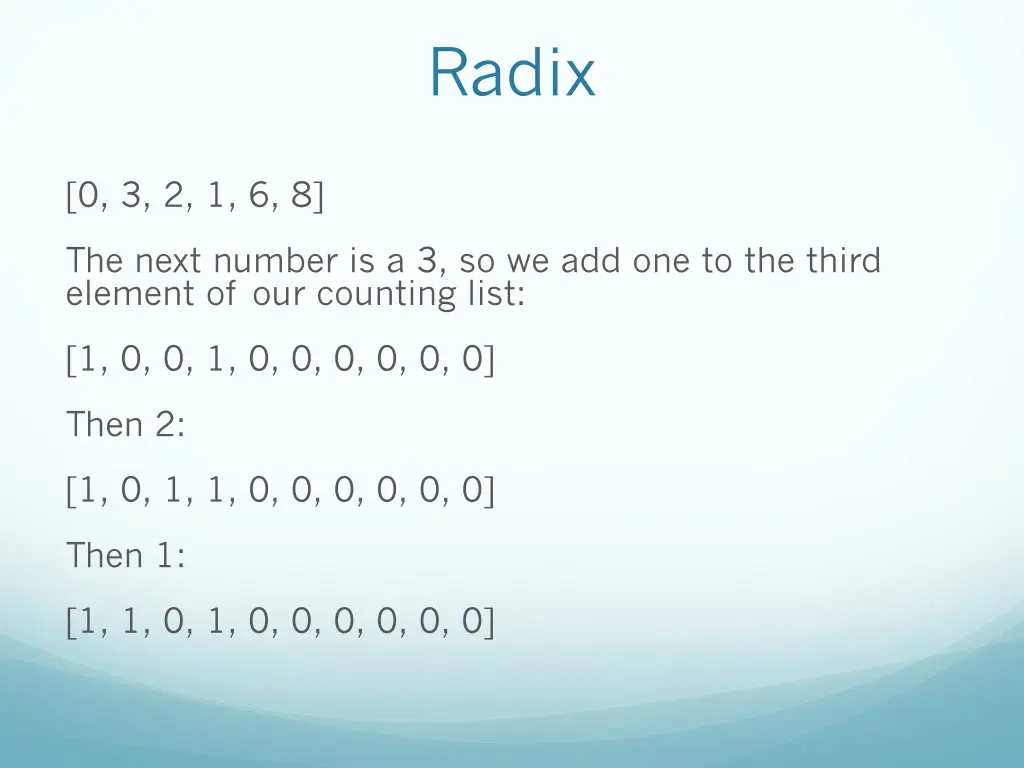 Radix

[0, 3, 2, 1, 6, 8]

The next number is a 3, so we add one to the third element of our counting list:

[1, 0, 0, 1, 0, 0, 0, 0, 0, 0]

Then 2:

[1, 0, 1, 1, 0, 0, 0, 0, 0, 0]

Then 1:

[1, 1, 0, 1, 0, 0, 0, 0, 0, 0]